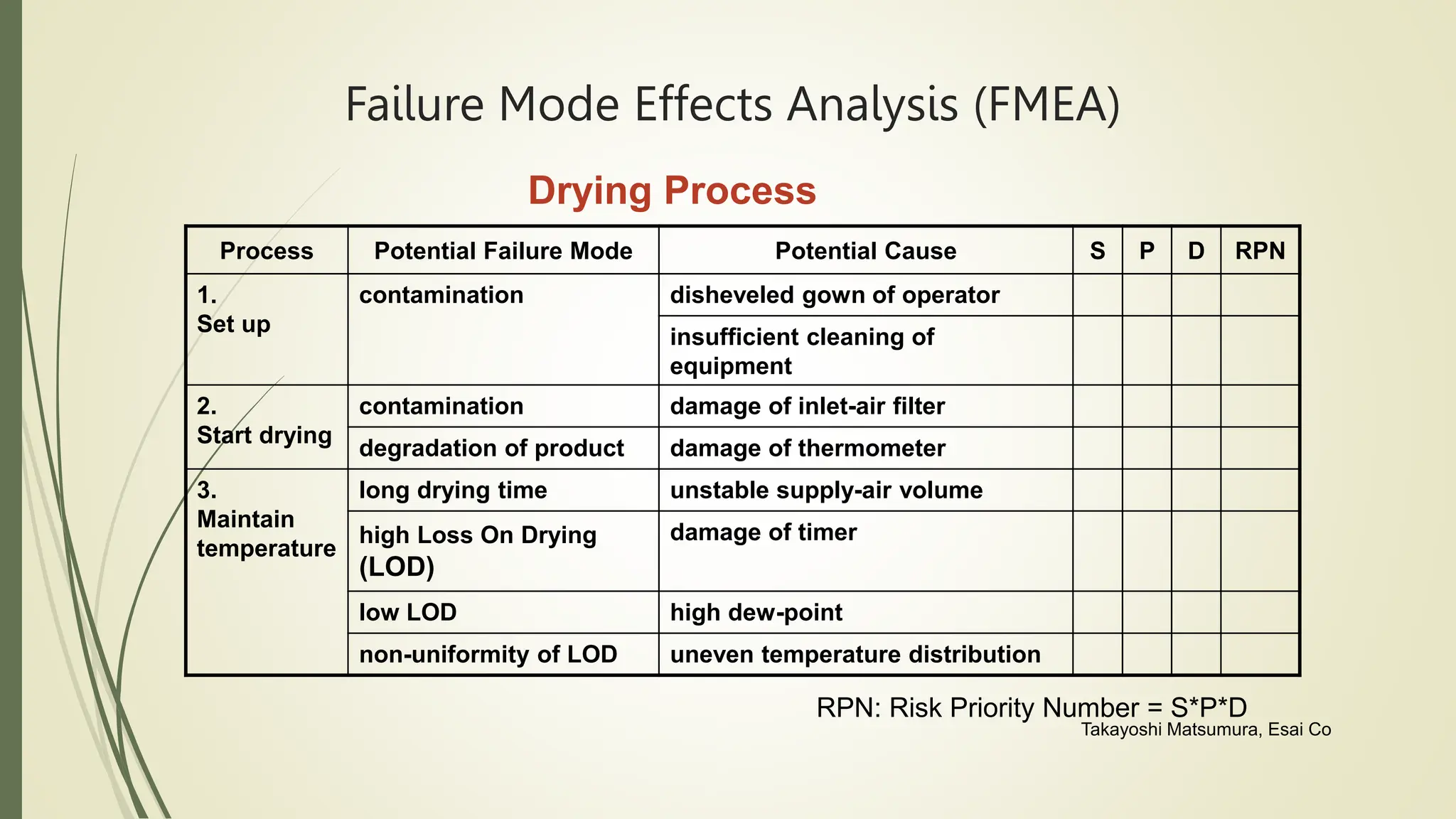 Failure Mode Effects Analysis (FMEA)

Drying Process

| Process | Potential Failure Mode | Potential Cause | S | P | D | RPN |
|---|---|---|---|---|---|---|
| 1. Set up | contamination | disheveled gown of operator | | | | |
| | | insufficient cleaning of equipment | | | | |
| 2. Start drying | contamination | damage of inlet-air filter | | | | |
| | degradation of product | damage of thermometer | | | | |
| 3. Maintain temperature | long drying time | unstable supply-air volume | | | | |
| | high Loss On Drying (LOD) | damage of timer | | | | |
| | low LOD | high dew-point | | | | |
| | non-uniformity of LOD | uneven temperature distribution | | | | |

RPN: Risk Priority Number = S*P*D

Takayoshi Matsumura, Esai Co